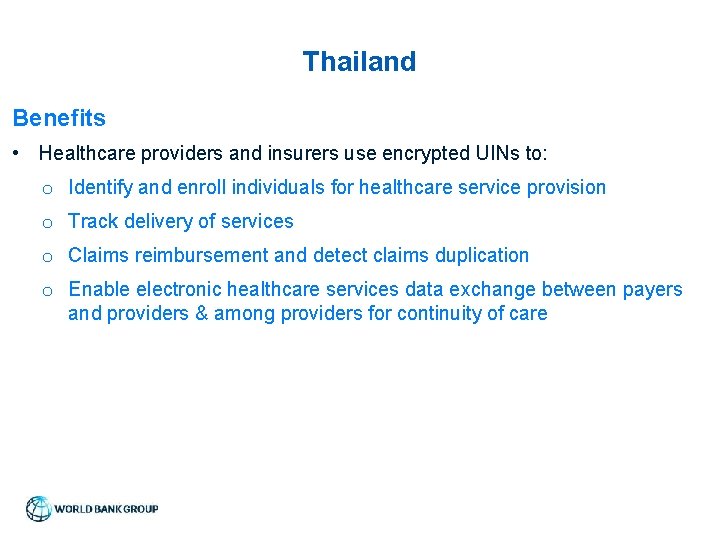 Thailand

Benefits

• Healthcare providers and insurers use encrypted UINs to:
  o Identify and enroll individuals for healthcare service provision
  o Track delivery of services
  o Claims reimbursement and detect claims duplication
  o Enable electronic healthcare services data exchange between payers and providers & among providers for continuity of care

WORLD BANK GROUP